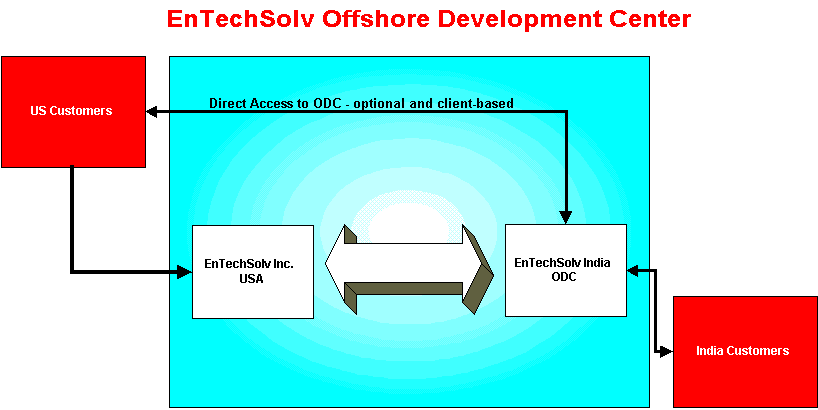 EnTechSolv Offshore Development Center

US Customers

Direct Access to ODC - optional and client-based

EnTechSolv Inc. USA

EnTechSolv India ODC

India Customers